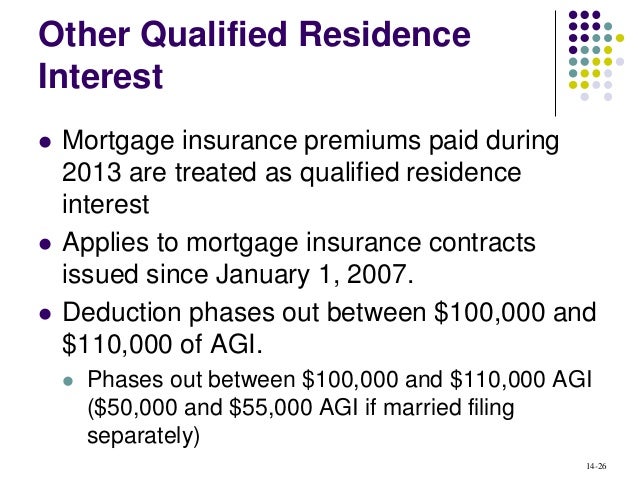 Other Qualified Residence Interest

- Mortgage insurance premiums paid during 2013 are treated as qualified residence interest
- Applies to mortgage insurance contracts issued since January 1, 2007.
- Deduction phases out between \$100,000 and \$110,000 of AGI.
  - Phases out between \$100,000 and \$110,000 AGI (\$50,000 and \$55,000 AGI if married filing separately)

14-26